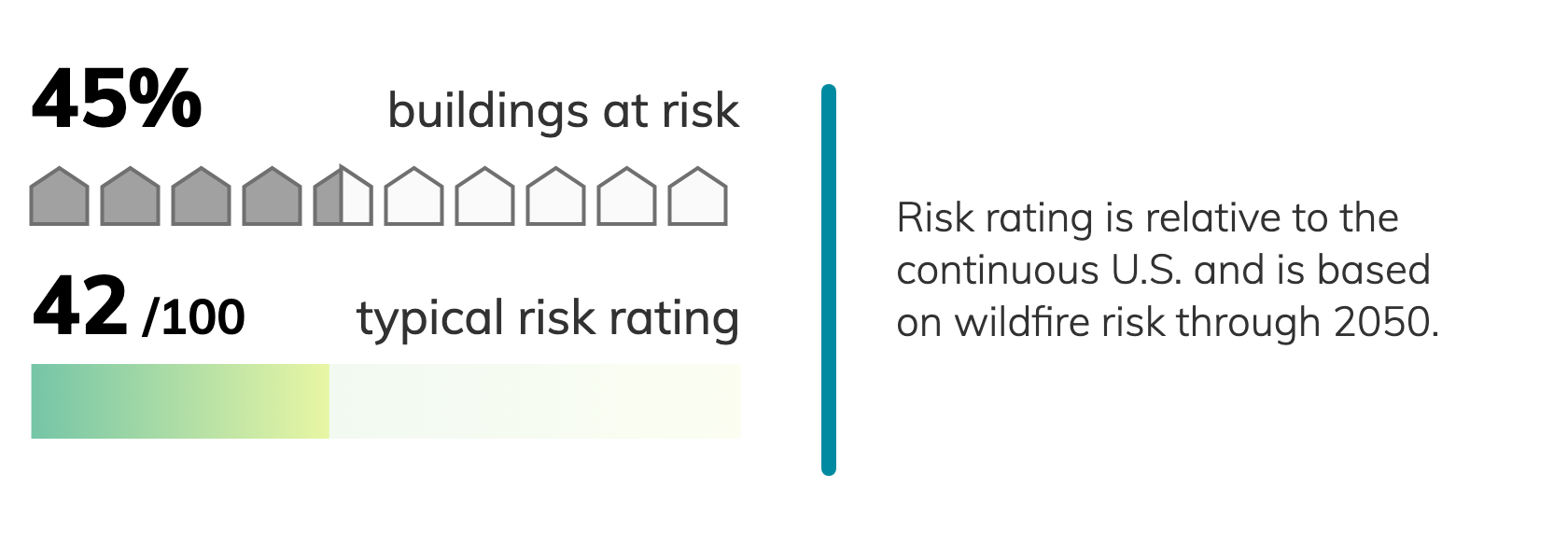 45% buildings at risk

42 /100 typical risk rating

Risk rating is relative to the continuous U.S. and is based on wildfire risk through 2050.